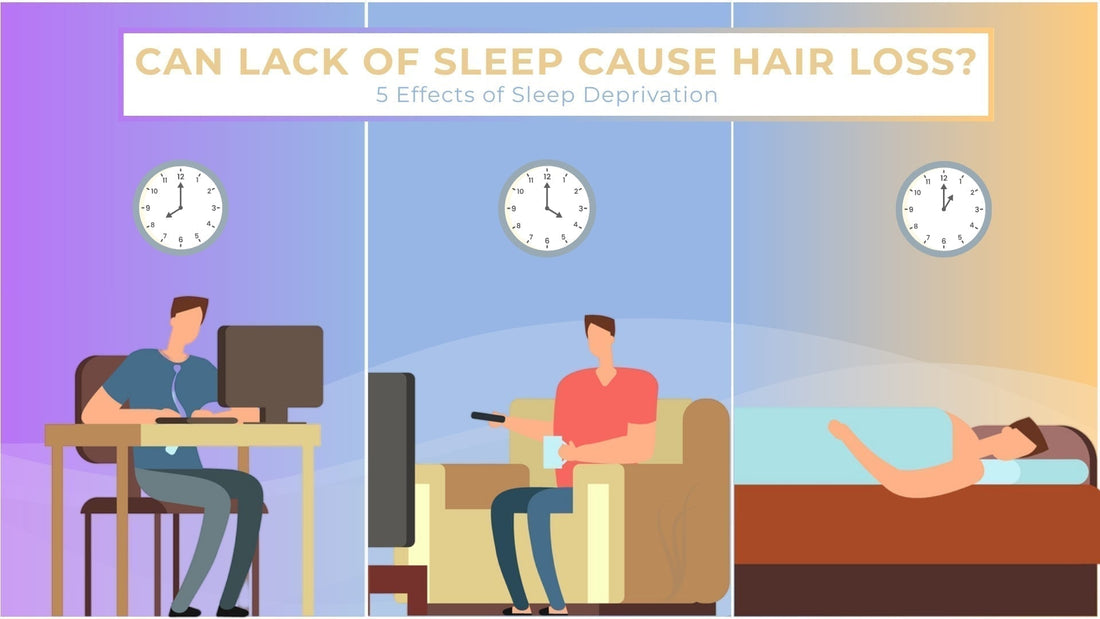 CAN LACK OF SLEEP CAUSE HAIR LOSS?
5 Effects of Sleep Deprivation

11 12 1 2 3 4 5 6 7 8 9 10

11 12 1 2 3 4 5 6 7 8 9 10

11 12 1 2 3 4 5 6 7 8 9 10